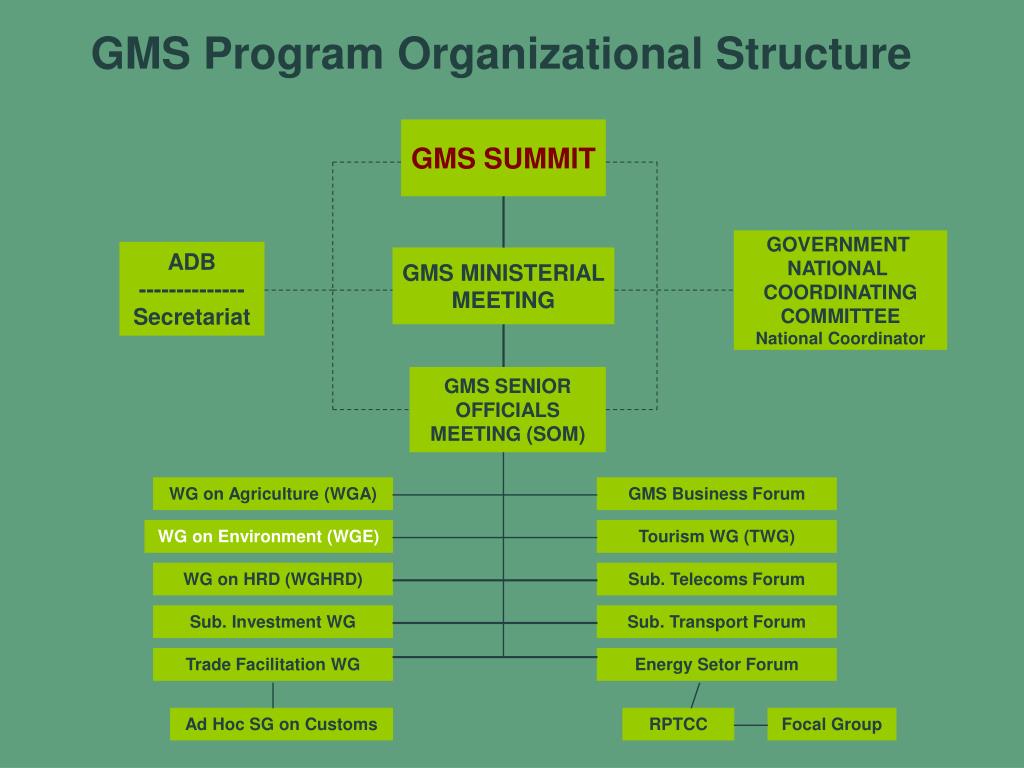 GMS Program Organizational Structure

GMS SUMMIT

ADB
--------------
Secretariat

GMS MINISTERIAL MEETING

GOVERNMENT NATIONAL COORDINATING COMMITTEE
National Coordinator

GMS SENIOR OFFICIALS MEETING (SOM)

WG on Agriculture (WGA)

WG on Environment (WGE)

WG on HRD (WGHRD)

Sub. Investment WG

Trade Facilitation WG

Ad Hoc SG on Customs

GMS Business Forum

Tourism WG (TWG)

Sub. Telecoms Forum

Sub. Transport Forum

Energy Setor Forum

RPTCC

Focal Group